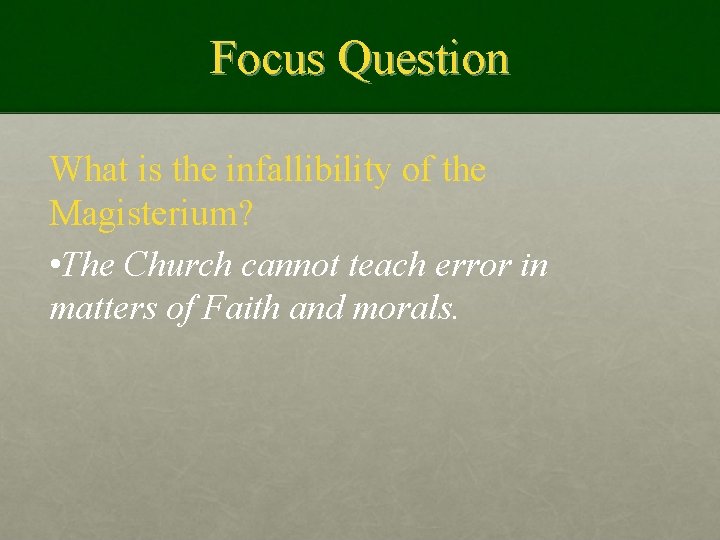 Focus Question

What is the infallibility of the Magisterium?

•The Church cannot teach error in matters of Faith and morals.